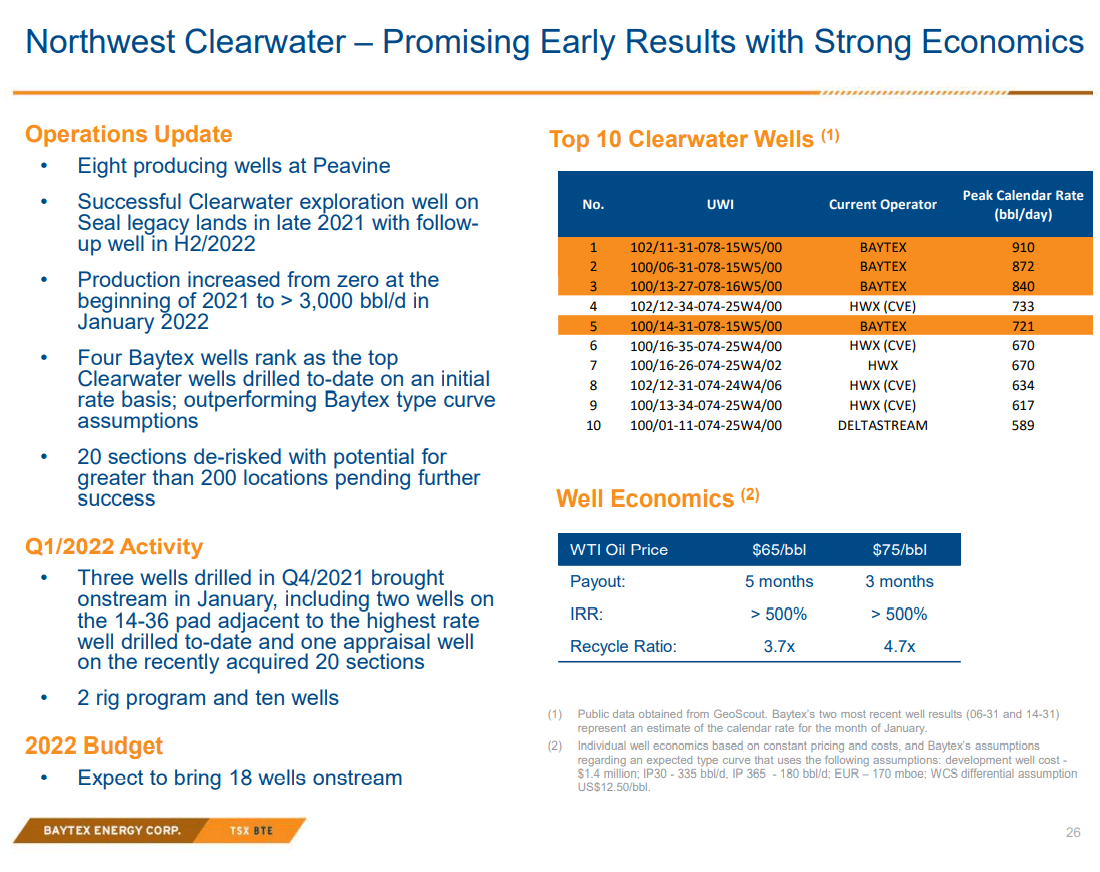 Northwest Clearwater – Promising Early Results with Strong Economics

Operations Update

• Eight producing wells at Peavine

• Successful Clearwater exploration well on Seal legacy lands in late 2021 with follow-up well in H2/2022

• Production increased from zero at the beginning of 2021 to > 3,000 bbl/d in January 2022

• Four Baytex wells rank as the top Clearwater wells drilled to-date on an initial rate basis; outperforming Baytex type curve assumptions

• 20 sections de-risked with potential for greater than 200 locations pending further success

Q1/2022 Activity

• Three wells drilled in Q4/2021 brought onstream in January, including two wells on the 14-36 pad adjacent to the highest rate well drilled to-date and one appraisal well on the recently acquired 20 sections

• 2 rig program and ten wells

2022 Budget

• Expect to bring 18 wells onstream

Top 10 Clearwater Wells (1)

| No. | UWI | Current Operator | Peak Calendar Rate (bbl/day) |
|---|---|---|---|
| 1 | 102/11-31-078-15W5/00 | BAYTEX | 910 |
| 2 | 100/06-31-078-15W5/00 | BAYTEX | 872 |
| 3 | 100/13-27-078-16W5/00 | BAYTEX | 840 |
| 4 | 102/12-34-074-25W4/00 | HWX (CVE) | 733 |
| 5 | 100/14-31-078-15W5/00 | BAYTEX | 721 |
| 6 | 100/16-35-074-25W4/00 | HWX (CVE) | 670 |
| 7 | 100/16-26-074-25W4/02 | HWX | 670 |
| 8 | 102/12-31-074-24W4/06 | HWX (CVE) | 634 |
| 9 | 100/13-34-074-25W4/00 | HWX (CVE) | 617 |
| 10 | 100/01-11-074-25W4/00 | DELTASTREAM | 589 |

Well Economics (2)

| WTI Oil Price | $65/bbl | $75/bbl |
|---|---|---|
| Payout: | 5 months | 3 months |
| IRR: | > 500% | > 500% |
| Recycle Ratio: | 3.7x | 4.7x |

(1) Public data obtained from GeoScout. Baytex's two most recent well results (06-31 and 14-31) represent an estimate of the calendar rate for the month of January.

(2) Individual well economics based on constant pricing and costs, and Baytex's assumptions regarding an expected type curve that uses the following assumptions: development well cost - $1.4 million; IP30 - 335 bbl/d, IP 365 - 180 bbl/d; EUR – 170 mboe; WCS differential assumption US$12.50/bbl.

BAYTEX ENERGY CORP. TSX BTE

26